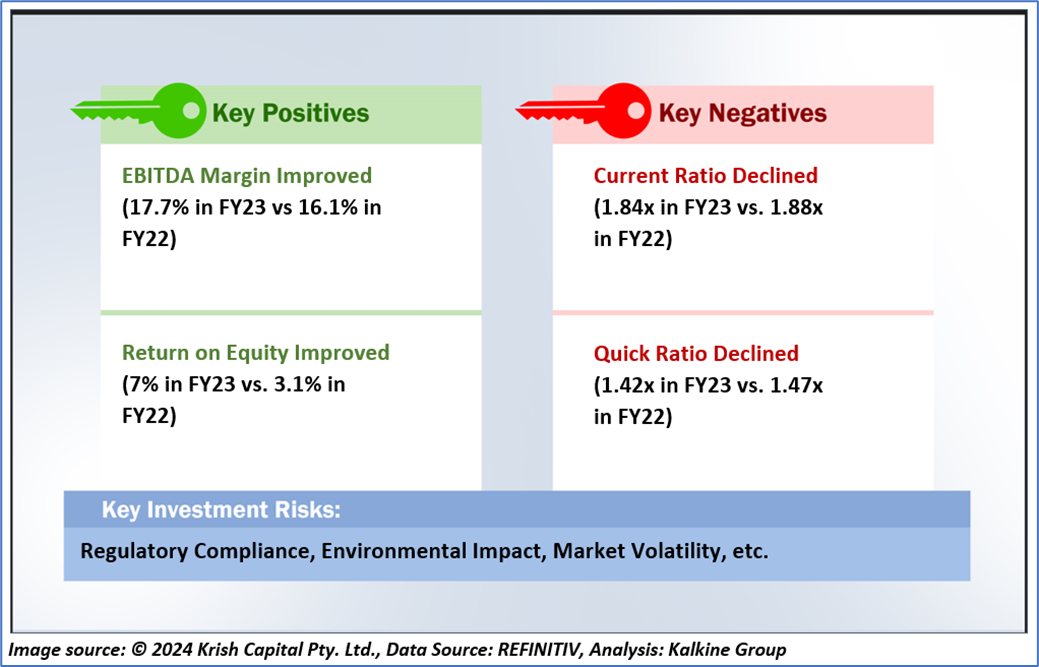 Key Positives

EBITDA Margin Improved
(17.7% in FY23 vs 16.1% in FY22)

Return on Equity Improved
(7% in FY23 vs. 3.1% in FY22)

Key Negatives

Current Ratio Declined
(1.84x in FY23 vs. 1.88x in FY22)

Quick Ratio Declined
(1.42x in FY23 vs. 1.47x in FY22)

Key Investment Risks:

Regulatory Compliance, Environmental Impact, Market Volatility, etc.

Image source: © 2024 Krish Capital Pty. Ltd., Data Source: REFINITIV, Analysis: Kalkine Group